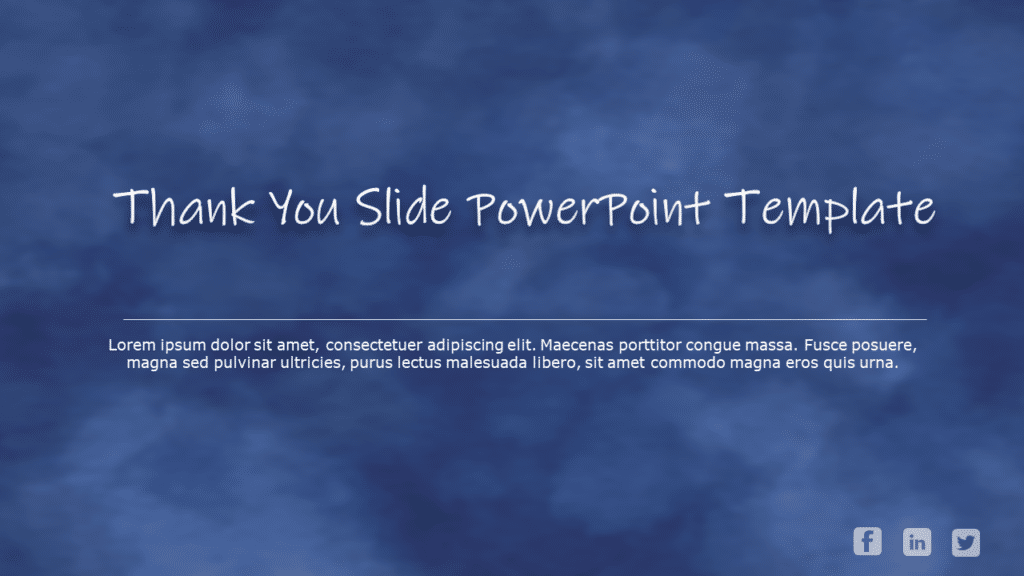 Thank You Slide PowerPoint Template

Lorem ipsum dolor sit amet, consectetuer adipiscing elit. Maecenas porttitor congue massa. Fusce posuere, magna sed pulvinar ultricies, purus lectus malesuada libero, sit amet commodo magna eros quis urna.

f in